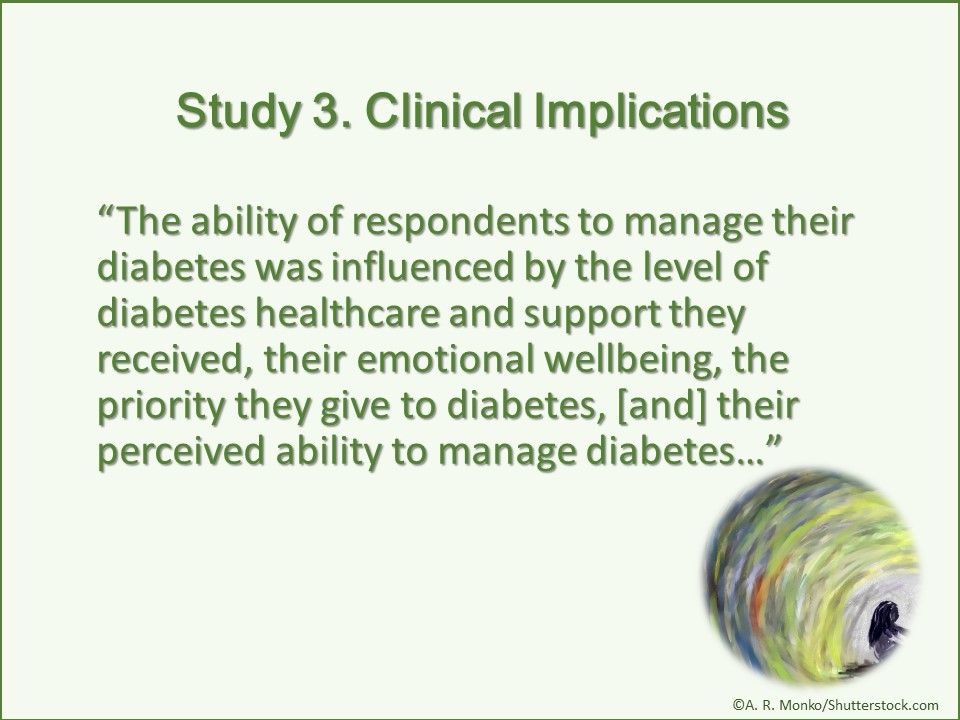 Study 3. Clinical Implications

“The ability of respondents to manage their diabetes was influenced by the level of diabetes healthcare and support they received, their emotional wellbeing, the priority they give to diabetes, [and] their perceived ability to manage diabetes…”

©A. R. Monko/Shutterstock.com